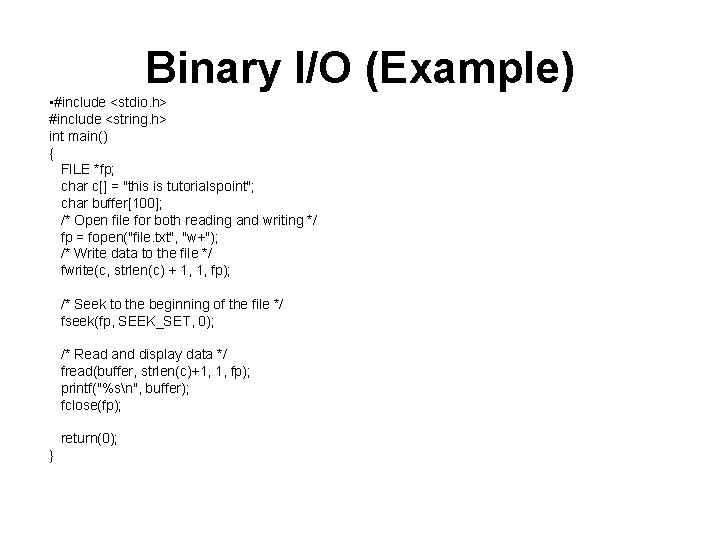 Binary I/O (Example)

•#include <stdio.h>
#include <string.h>
int main()
{
FILE *fp;
char c[] = "this is tutorialspoint";
char buffer[100];
/* Open file for both reading and writing */
fp = fopen("file.txt", "w+");
/* Write data to the file */
fwrite(c, strlen(c) + 1, 1, fp);

/* Seek to the beginning of the file */
fseek(fp, SEEK_SET, 0);

/* Read and display data */
fread(buffer, strlen(c)+1, 1, fp);
printf("%s\n", buffer);
fclose(fp);

return(0);
}